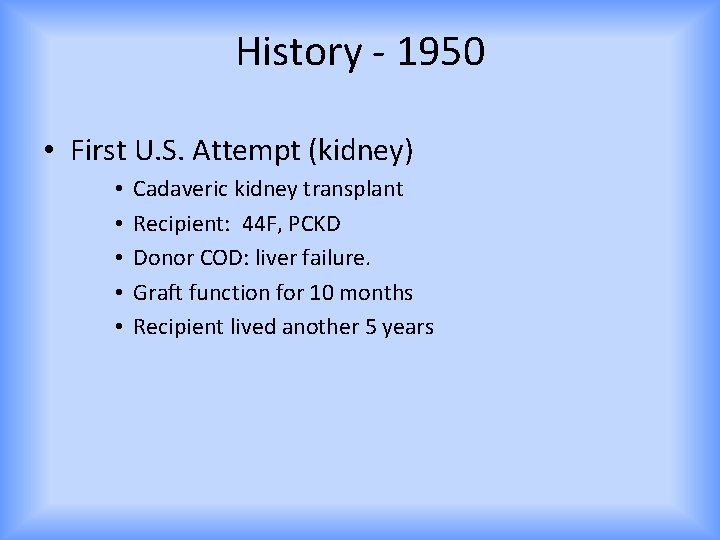 History - 1950

• First U.S. Attempt (kidney)
  • Cadaveric kidney transplant
  • Recipient: 44F, PCKD
  • Donor COD: liver failure.
  • Graft function for 10 months
  • Recipient lived another 5 years